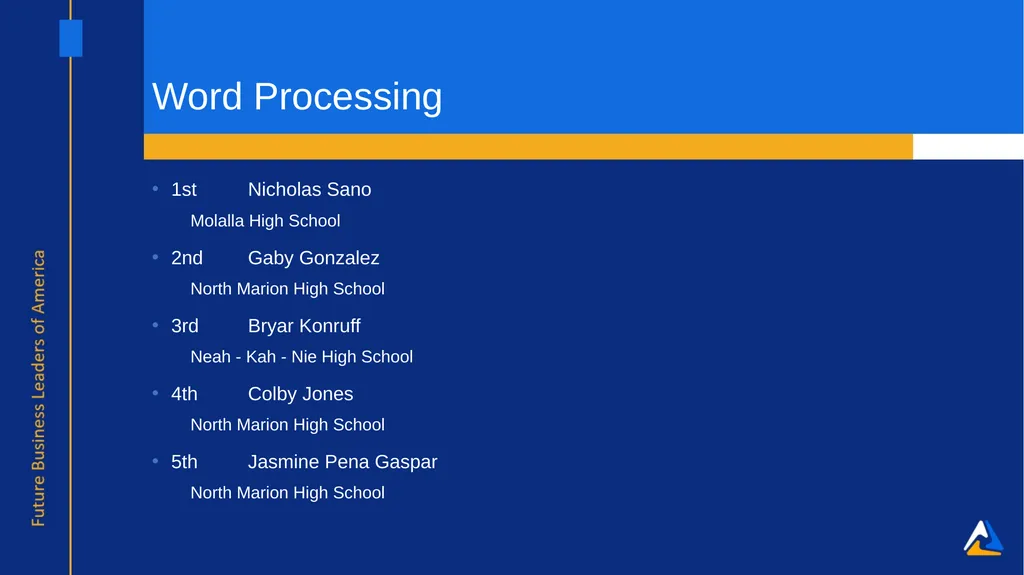 Future Business Leaders of America

Word Processing

• 1st Nicholas Sano
Molalla High School

• 2nd Gaby Gonzalez
North Marion High School

• 3rd Bryar Konruff
Neah - Kah - Nie High School

• 4th Colby Jones
North Marion High School

• 5th Jasmine Pena Gaspar
North Marion High School